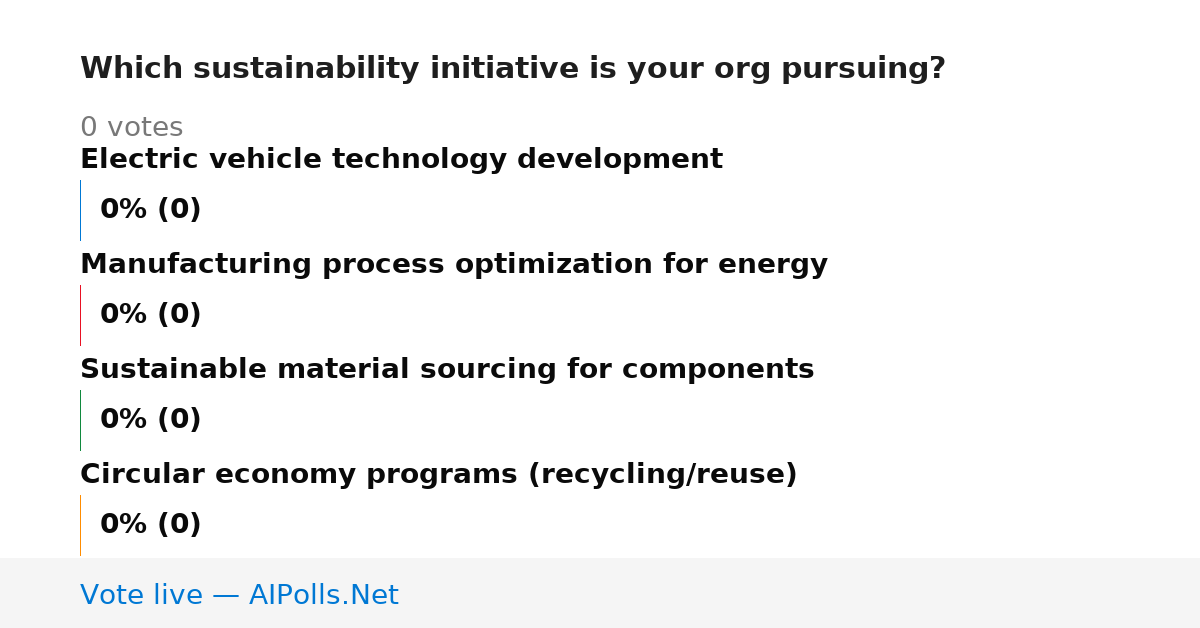 Which sustainability initiative is your org pursuing?

0 votes

Electric vehicle technology development

0% (0)

Manufacturing process optimization for energy

0% (0)

Sustainable material sourcing for components

0% (0)

Circular economy programs (recycling/reuse)

0% (0)

Vote live — AIPolls.Net